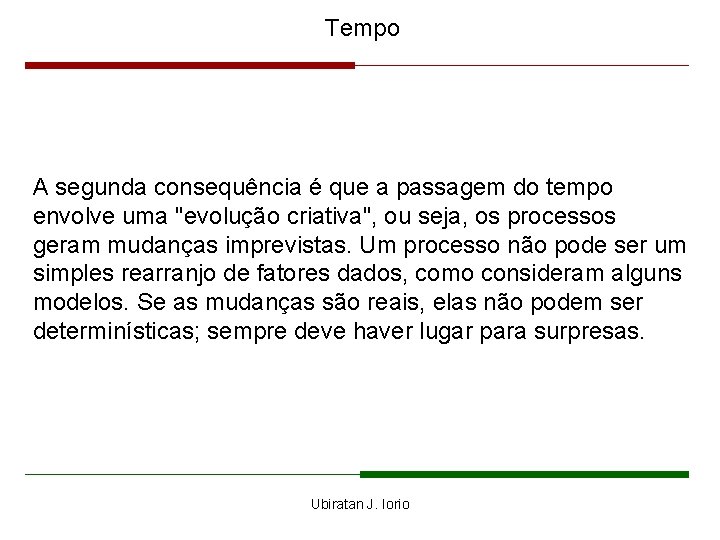 Tempo

A segunda consequência é que a passagem do tempo envolve uma "evolução criativa", ou seja, os processos geram mudanças imprevistas. Um processo não pode ser um simples rearranjo de fatores dados, como consideram alguns modelos. Se as mudanças são reais, elas não podem ser determinísticas; sempre deve haver lugar para surpresas.

Ubiratan J. Iorio